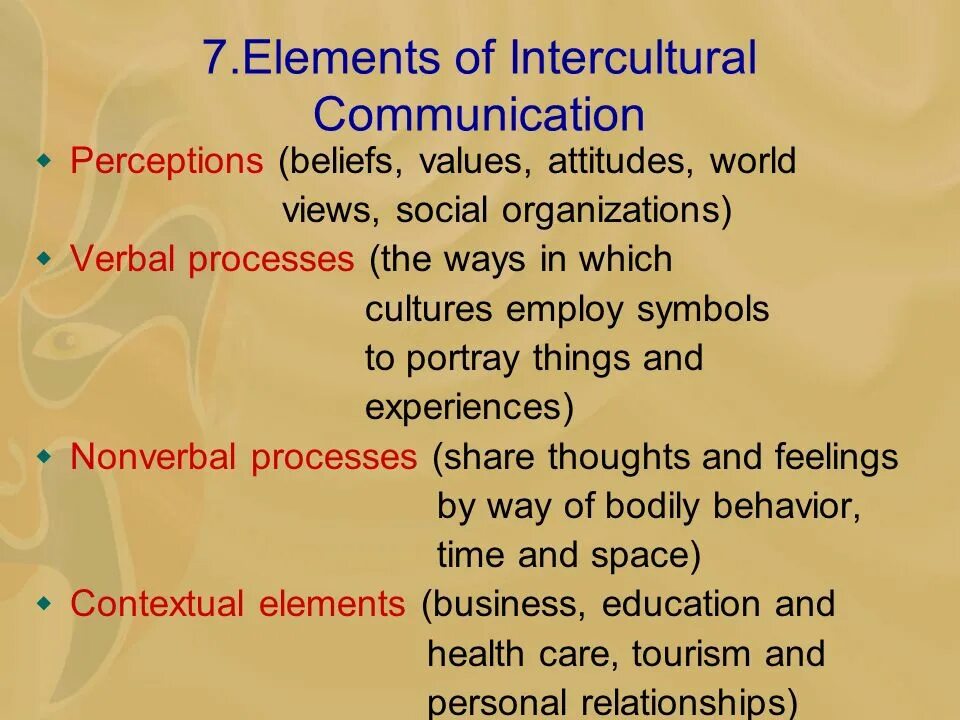 7.Elements of Intercultural Communication

- Perceptions (beliefs, values, attitudes, world views, social organizations)
- Verbal processes (the ways in which cultures employ symbols to portray things and experiences)
- Nonverbal processes (share thoughts and feelings by way of bodily behavior, time and space)
- Contextual elements (business, education and health care, tourism and personal relationships)